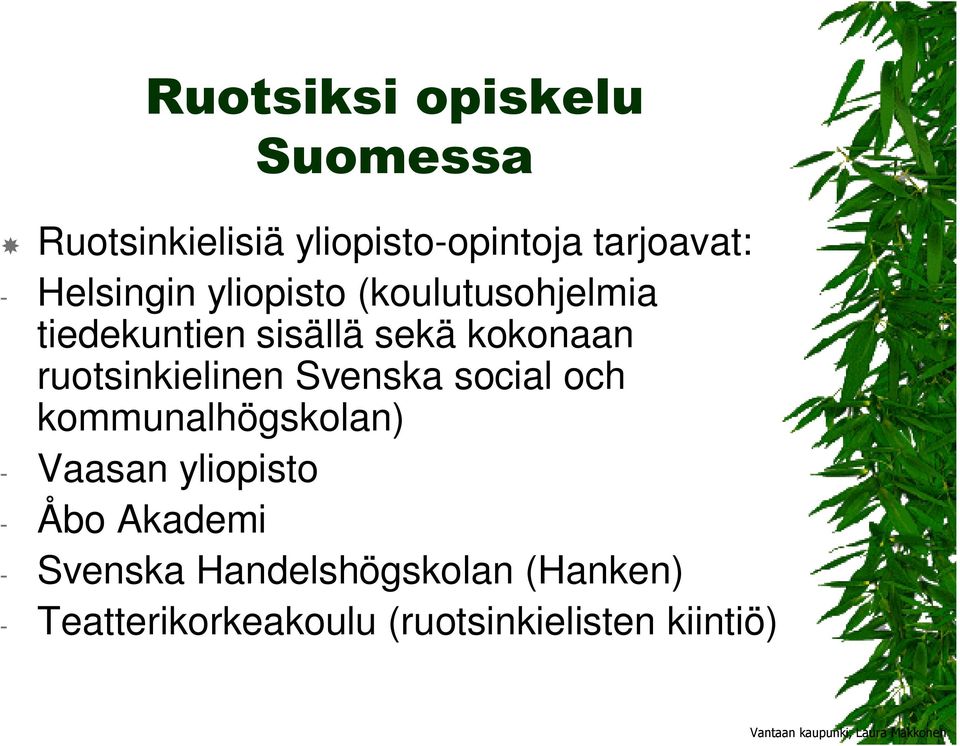 Ruotsiksi opiskelu Suomessa

Ruotsinkielisiä yliopisto-opintoja tarjoavat:

- Helsingin yliopisto (koulutusohjelmia tiedekuntien sisällä sekä kokonaan ruotsinkielinen Svenska social och kommunalhögskolan)
- Vaasan yliopisto
- Åbo Akademi
- Svenska Handelshögskolan (Hanken)
- Teatterikorkeakoulu (ruotsinkielisten kiintiö)

Vantaan kaupunki, Laura Makkonen